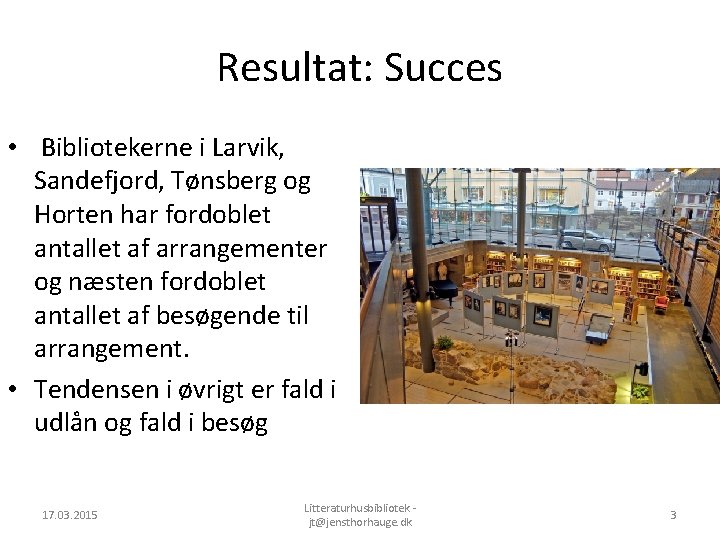 Resultat: Succes

• Bibliotekerne i Larvik, Sandefjord, Tønsberg og Horten har fordoblet antallet af arrangementer og næsten fordoblet antallet af besøgende til arrangement.

• Tendensen i øvrigt er fald i udlån og fald i besøg

17.03.2015

Litteraturhusbibliotek - jt@jensthorhauge.dk

3